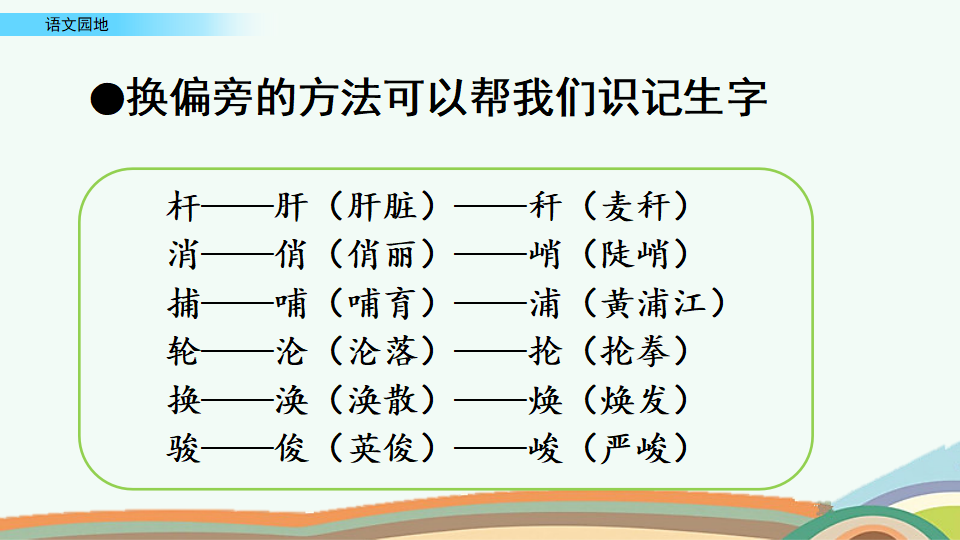 语文园地

●换偏旁的方法可以帮我们识记生字

杆——肝（肝脏）——秆（麦秆）
消——俏（俏丽）——峭（陡峭）
捕——哺（哺育）——浦（黄浦江）
轮——沦（沦落）——抡（抡拳）
换——涣（涣散）——焕（焕发）
骏——俊（英俊）——峻（严峻）